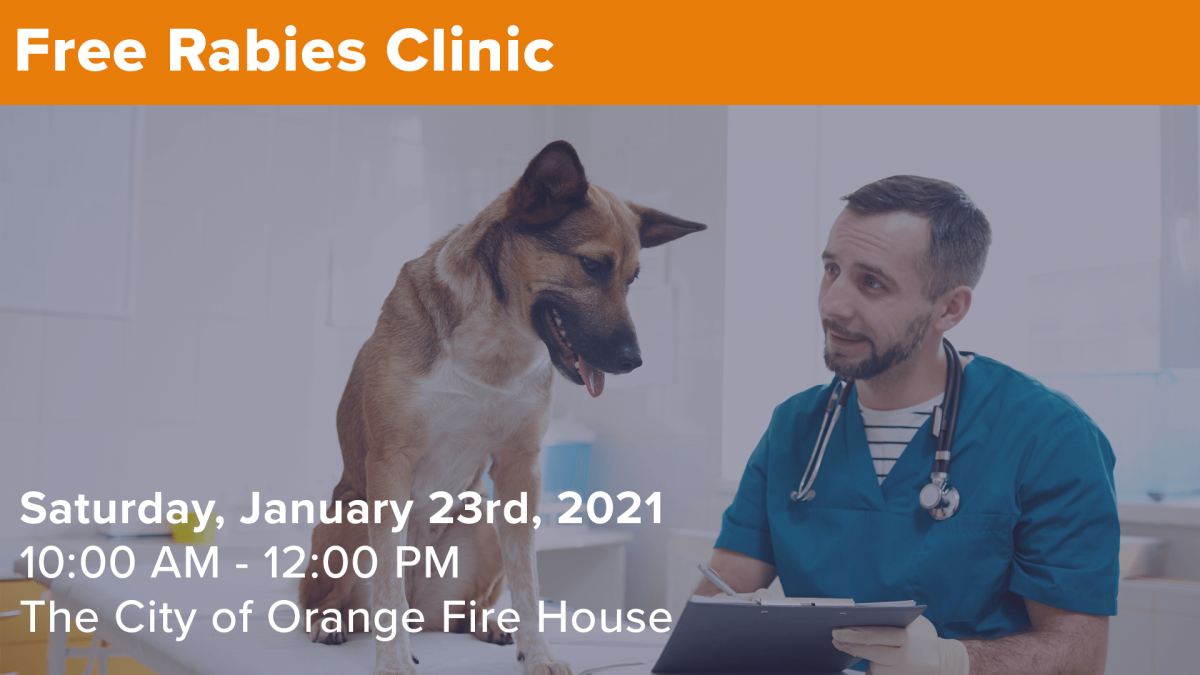 Free Rabies Clinic

Saturday, January 23rd, 2021
10:00 AM - 12:00 PM
The City of Orange Fire House